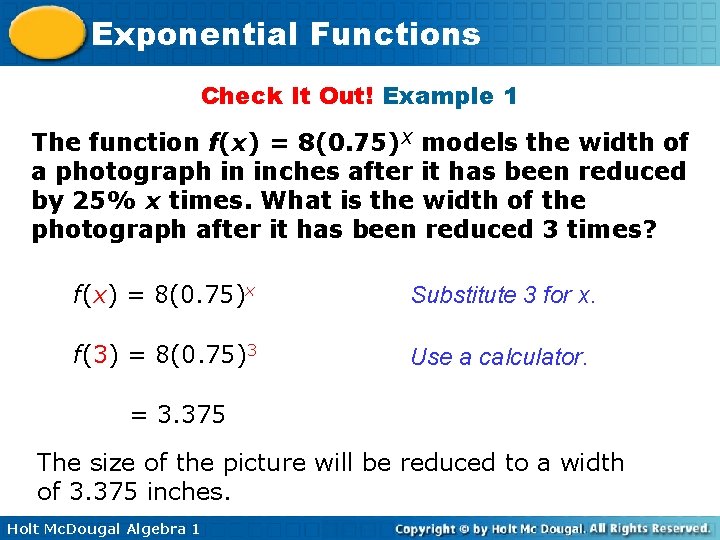 Exponential Functions

Check It Out! Example 1

The function $f(x) = 8(0.75)^x$ models the width of a photograph in inches after it has been reduced by 25% $x$ times. What is the width of the photograph after it has been reduced 3 times?

$f(x) = 8(0.75)^x$ Substitute 3 for x.

$f(3) = 8(0.75)^3$ Use a calculator.

$= 3.375$

The size of the picture will be reduced to a width of 3.375 inches.

Holt McDougal Algebra 1

Copyright © by Holt Mc Dougal. All Rights Reserved.